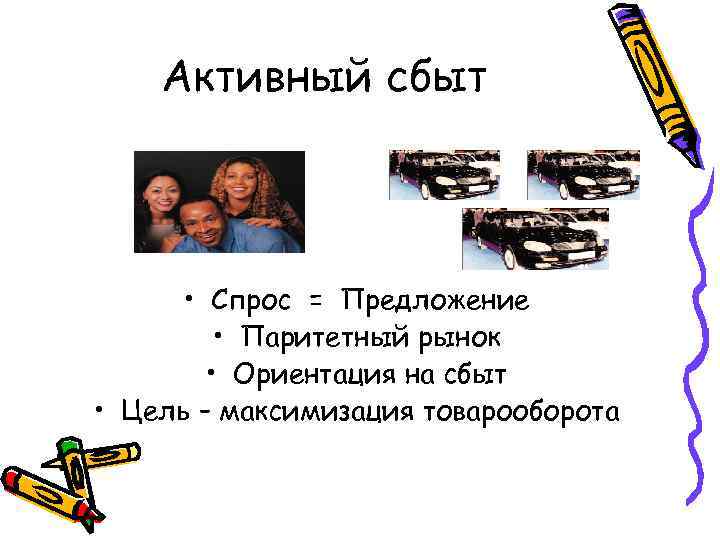 Активный сбыт

• Спрос = Предложение
• Паритетный рынок
• Ориентация на сбыт
• Цель – максимизация товарооборота